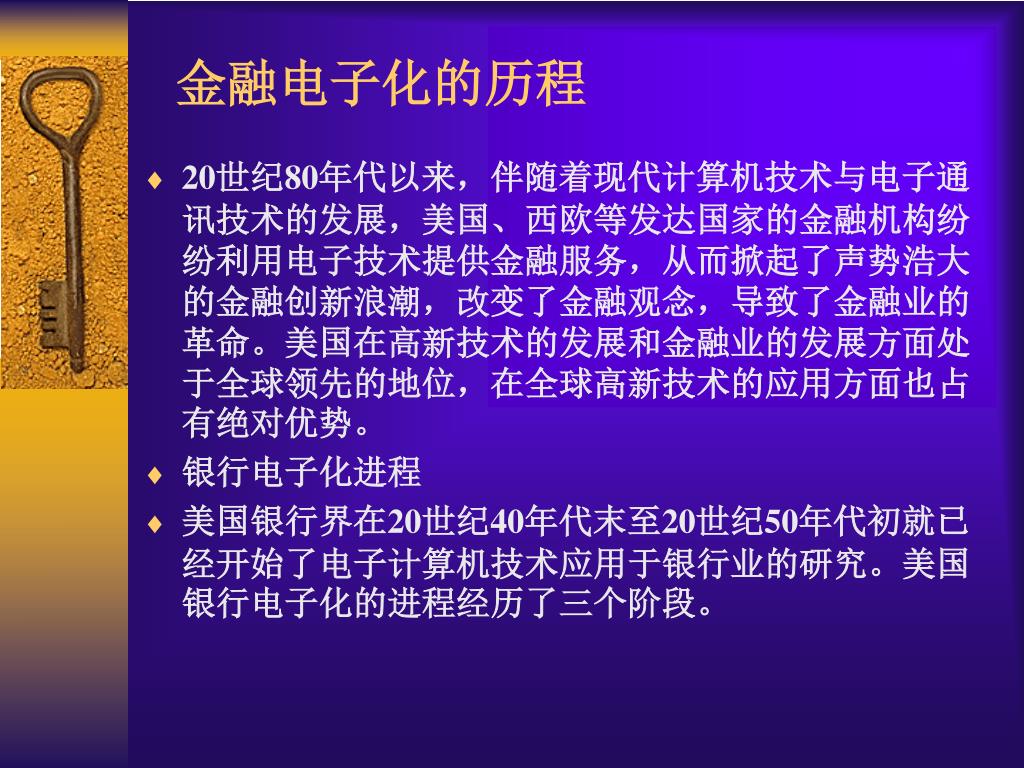 金融电子化的历程

♦ 20世纪80年代以来，伴随着现代计算机技术与电子通讯技术的发展，美国、西欧等发达国家的金融机构纷纷利用电子技术提供金融服务，从而掀起了声势浩大的金融创新浪潮，改变了金融观念，导致了金融业的革命。美国在高新技术的发展和金融业的发展方面处于全球领先的地位，在全球高新技术的应用方面也占有绝对优势。

♦ 银行电子化进程

♦ 美国银行界在20世纪40年代末至20世纪50年代初就已经开始了电子计算机技术应用于银行业的研究。美国银行电子化的进程经历了三个阶段。